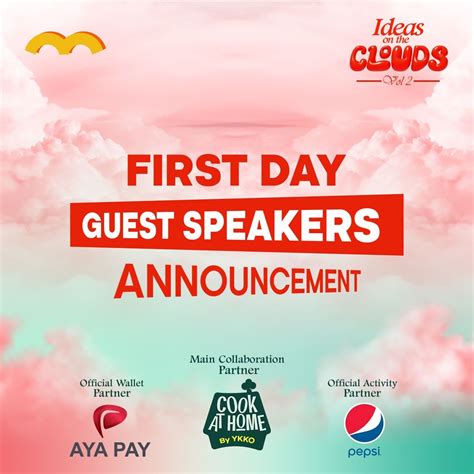 Ideas on the CLOUDS
Vol 2

FIRST DAY
GUEST SPEAKERS
ANNOUNCEMENT

Official Wallet Partner
AYA PAY

Main Collaboration Partner
COOK AT HOME
By YKKO

Official Activity Partner
pepsi